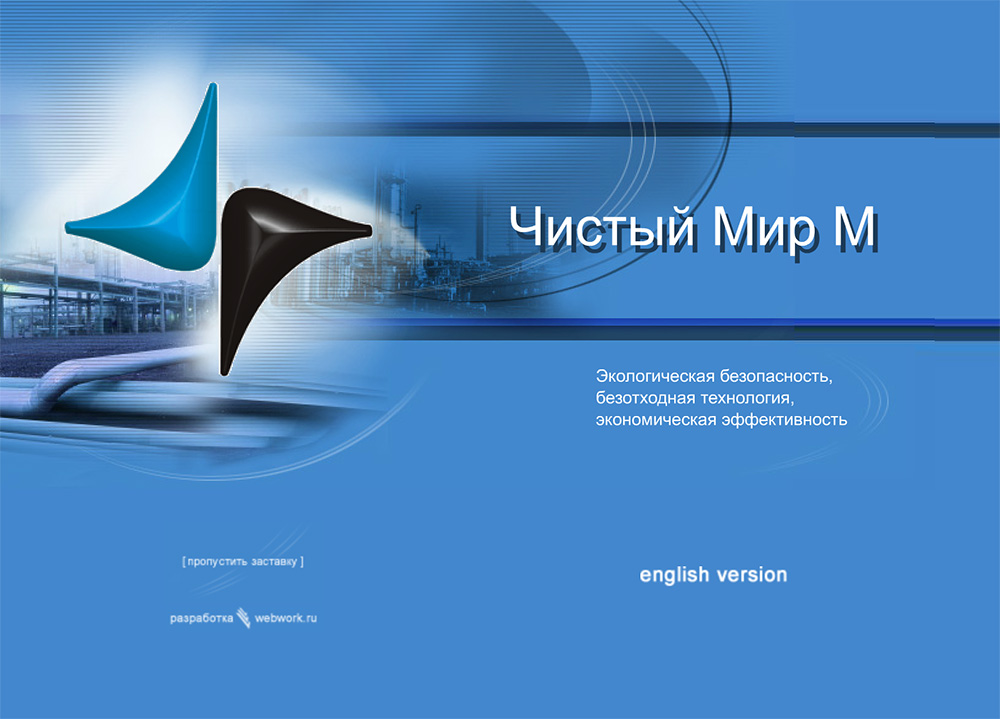 Чистый Мир М

Экологическая безопасность,
безотходная технология,
экономическая эффективность

[ пропустить заставку ]

english version

разработка webwork.ru